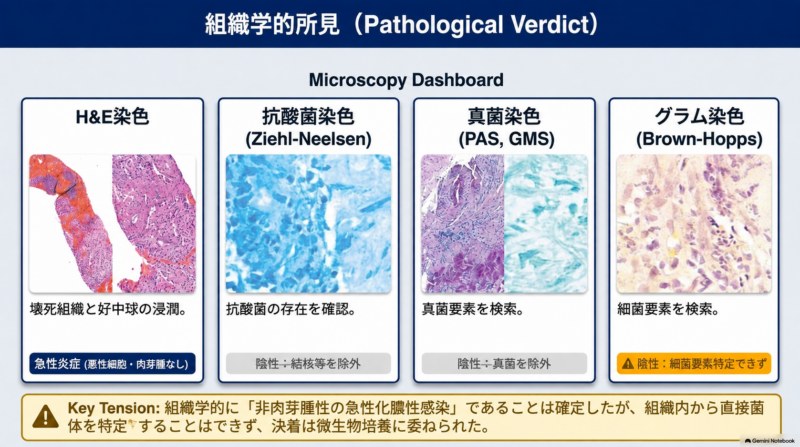 組織学的所見（Pathological Verdict）

Microscopy Dashboard

H&E染色

壊死組織と好中球の浸潤。

急性炎症 (悪性細胞・肉芽腫なし)

抗酸菌染色 (Ziehl-Neelsen)

抗酸菌の存在を確認。

陰性：結核等を除外

真菌染色 (PAS, GMS)

真菌要素を検索。

陰性：真菌を除外

グラム染色 (Brown-Hopps)

細菌要素を検索。

陰性：細菌要素特定できず

Key Tension: 組織学的に「非肉芽腫性の急性化膿性感染」であることは確定したが、組織内から直接菌体を特定することはできず、決着は微生物培養に委ねられた。

Gemini Notebook